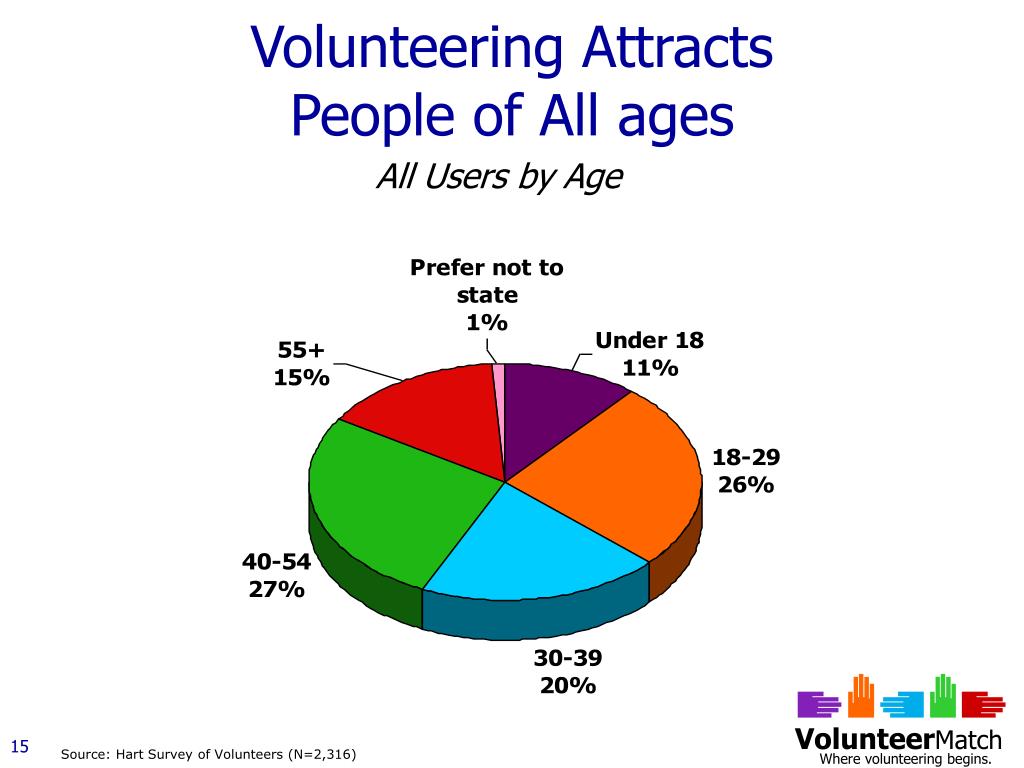 Volunteering Attracts People of All ages

All Users by Age

Prefer not to state 1%

Under 18 11%

18-29 26%

30-39 20%

40-54 27%

55+ 15%

15

Source: Hart Survey of Volunteers (N=2,316)

VolunteerMatch
Where volunteering begins.